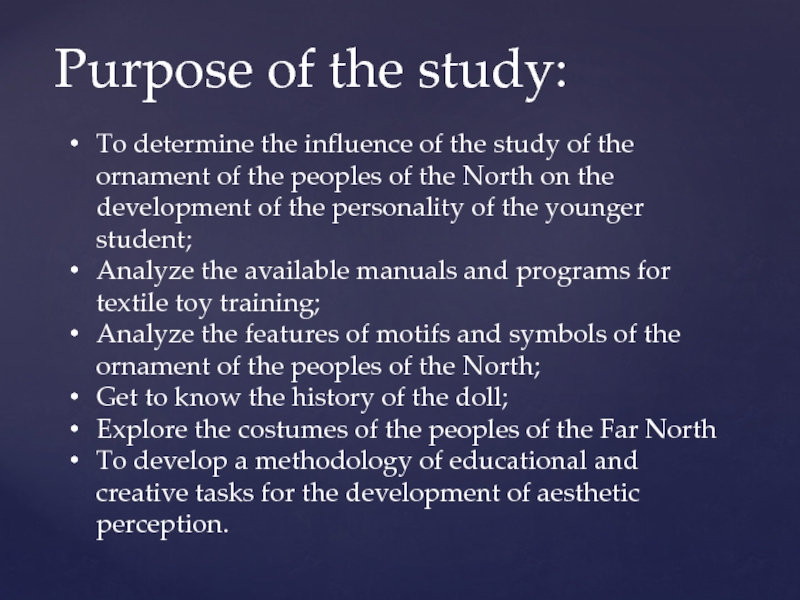 Purpose of the study:

• To determine the influence of the study of the ornament of the peoples of the North on the development of the personality of the younger student;
• Analyze the available manuals and programs for textile toy training;
• Analyze the features of motifs and symbols of the ornament of the peoples of the North;
• Get to know the history of the doll;
• Explore the costumes of the peoples of the Far North
• To develop a methodology of educational and creative tasks for the development of aesthetic perception.